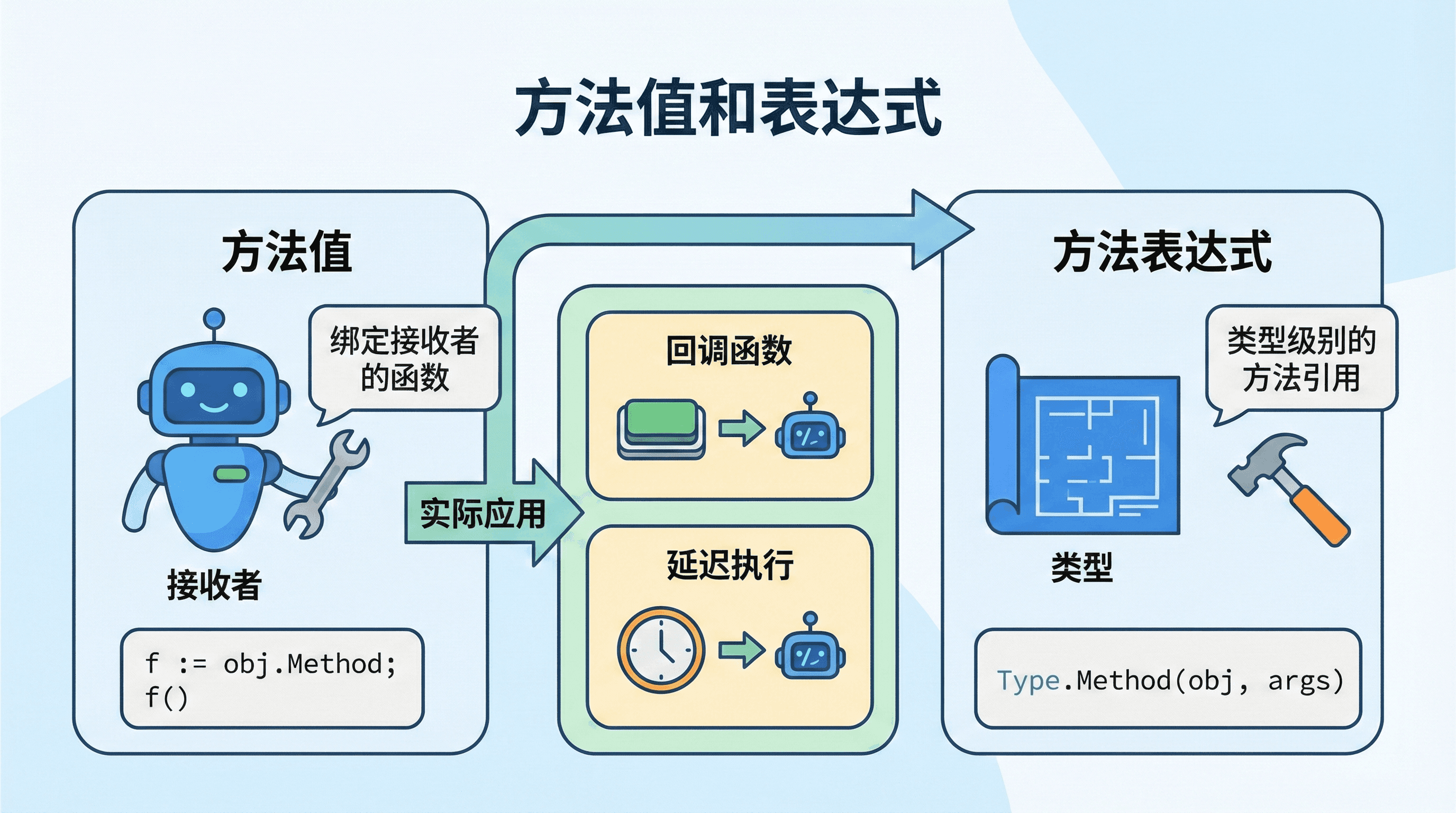 方法值和表达式

方法值

绑定接收者的函数

接收者

f := obj.Method;
f()

实际应用

回调函数

延迟执行

方法表达式

类型级别的方法引用

类型

Type.Method(obj, args)